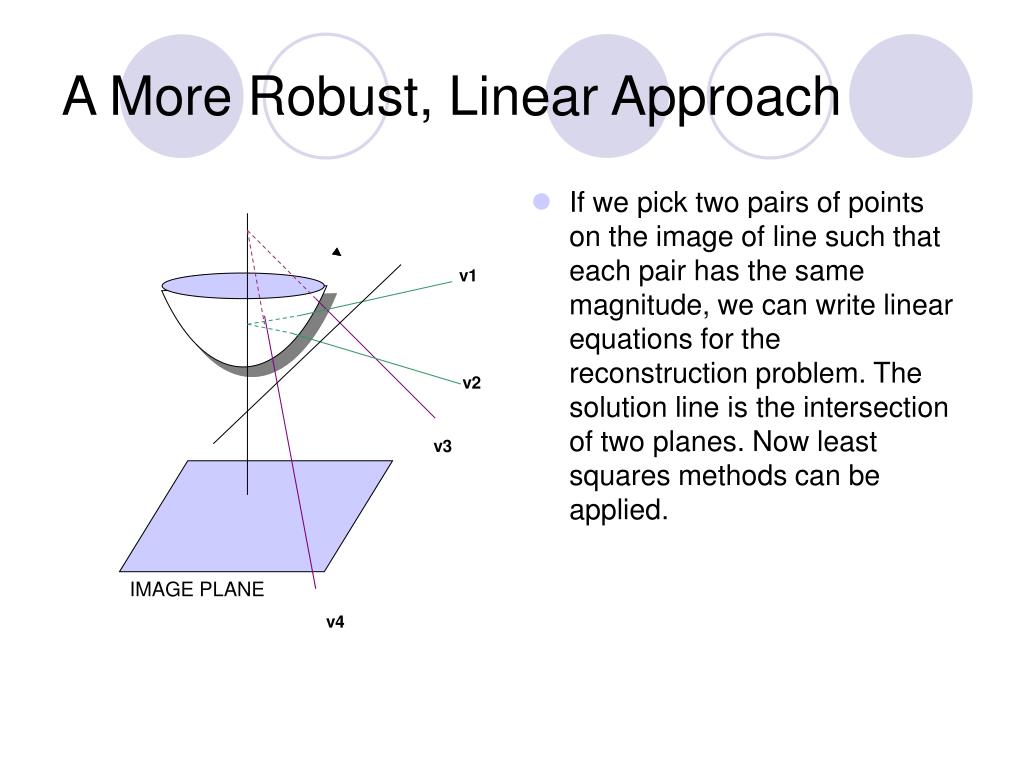 A More Robust, Linear Approach

v1

v2

v3

IMAGE PLANE

v4

If we pick two pairs of points on the image of line such that each pair has the same magnitude, we can write linear equations for the reconstruction problem. The solution line is the intersection of two planes. Now least squares methods can be applied.